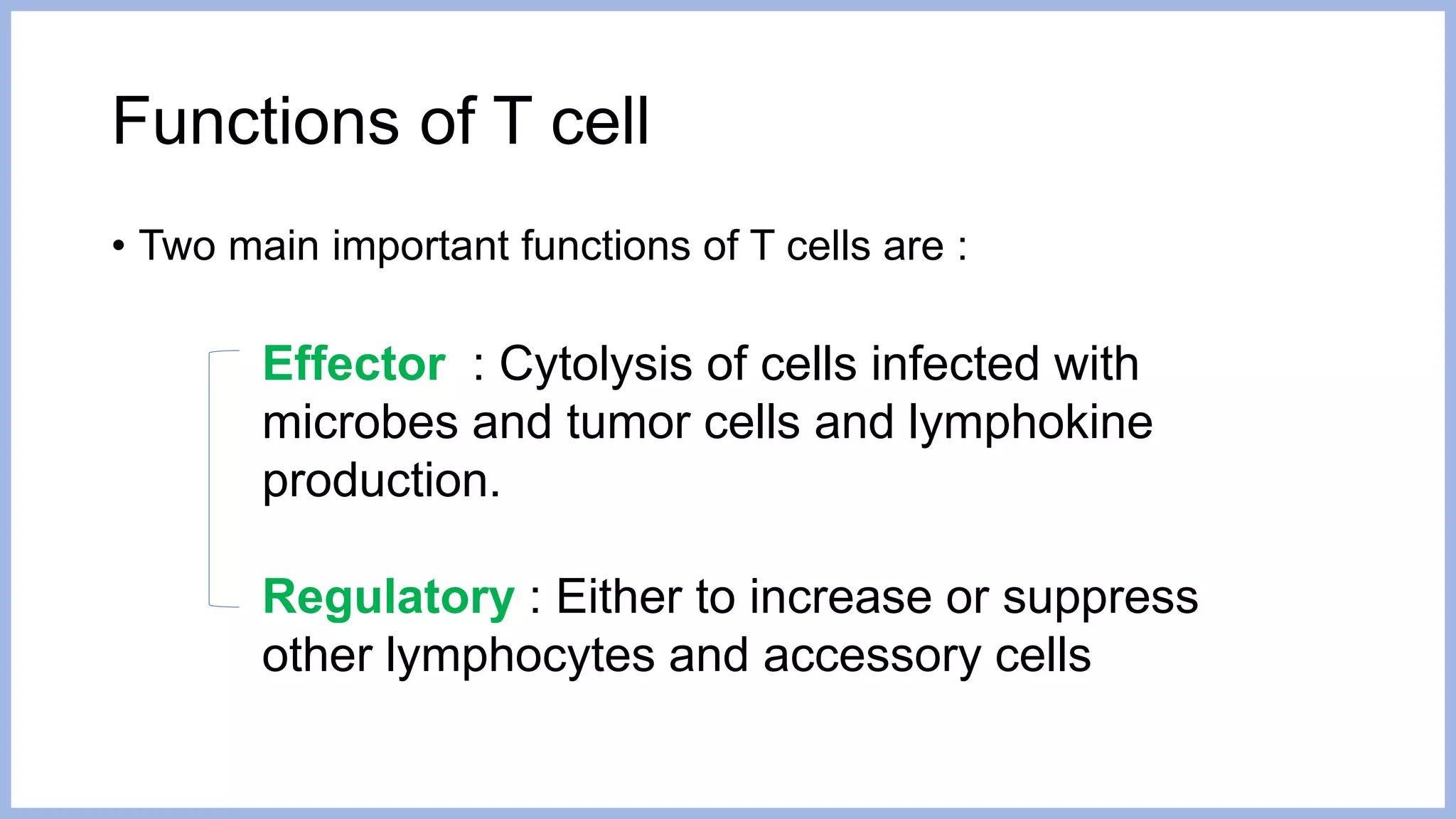 Functions of T cell

• Two main important functions of T cells are :

Effector : Cytolysis of cells infected with microbes and tumor cells and lymphokine production.

Regulatory : Either to increase or suppress other lymphocytes and accessory cells